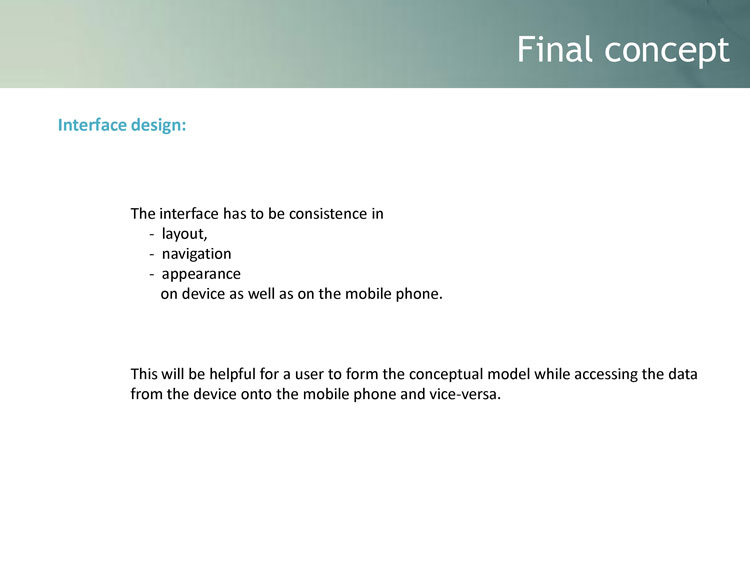 Final concept

Interface design:

The interface has to be consistence in
- layout,
- navigation
- appearance
on device as well as on the mobile phone.

This will be helpful for a user to form the conceptual model while accessing the data from the device onto the mobile phone and vice-versa.